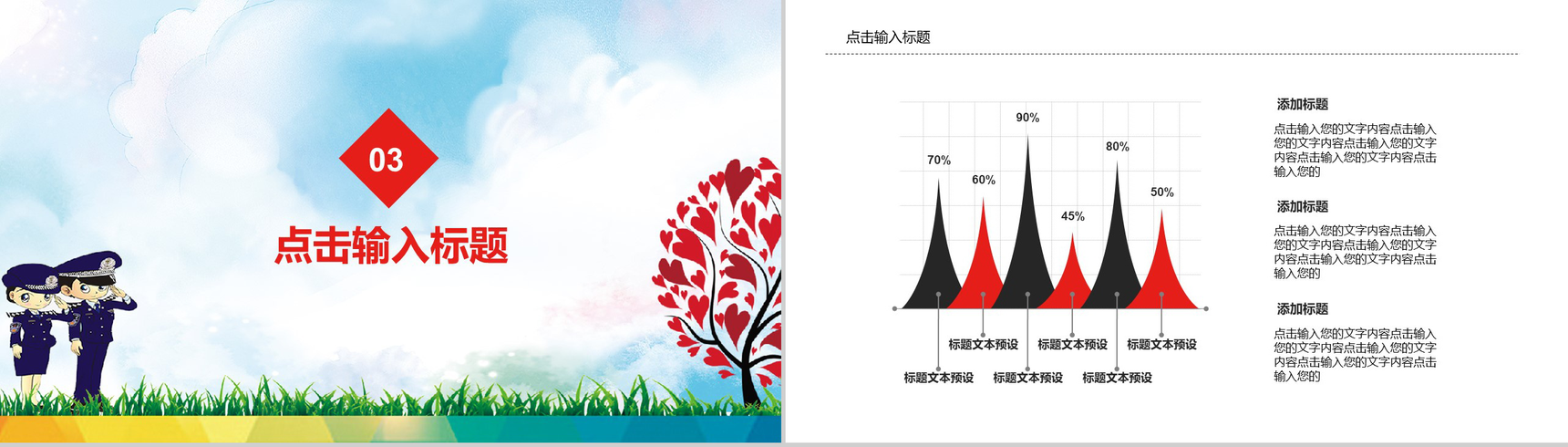 03

点击输入标题

点击输入标题

70%
60%
90%
45%
80%
50%

标题文本预设
标题文本预设
标题文本预设
标题文本预设
标题文本预设
标题文本预设

添加标题
点击输入您的文字内容点击输入您的文字内容点击输入您的文字内容点击输入您的文字内容点击输入您的

添加标题
点击输入您的文字内容点击输入您的文字内容点击输入您的文字内容点击输入您的文字内容点击输入您的

添加标题
点击输入您的文字内容点击输入您的文字内容点击输入您的文字内容点击输入您的文字内容点击输入您的